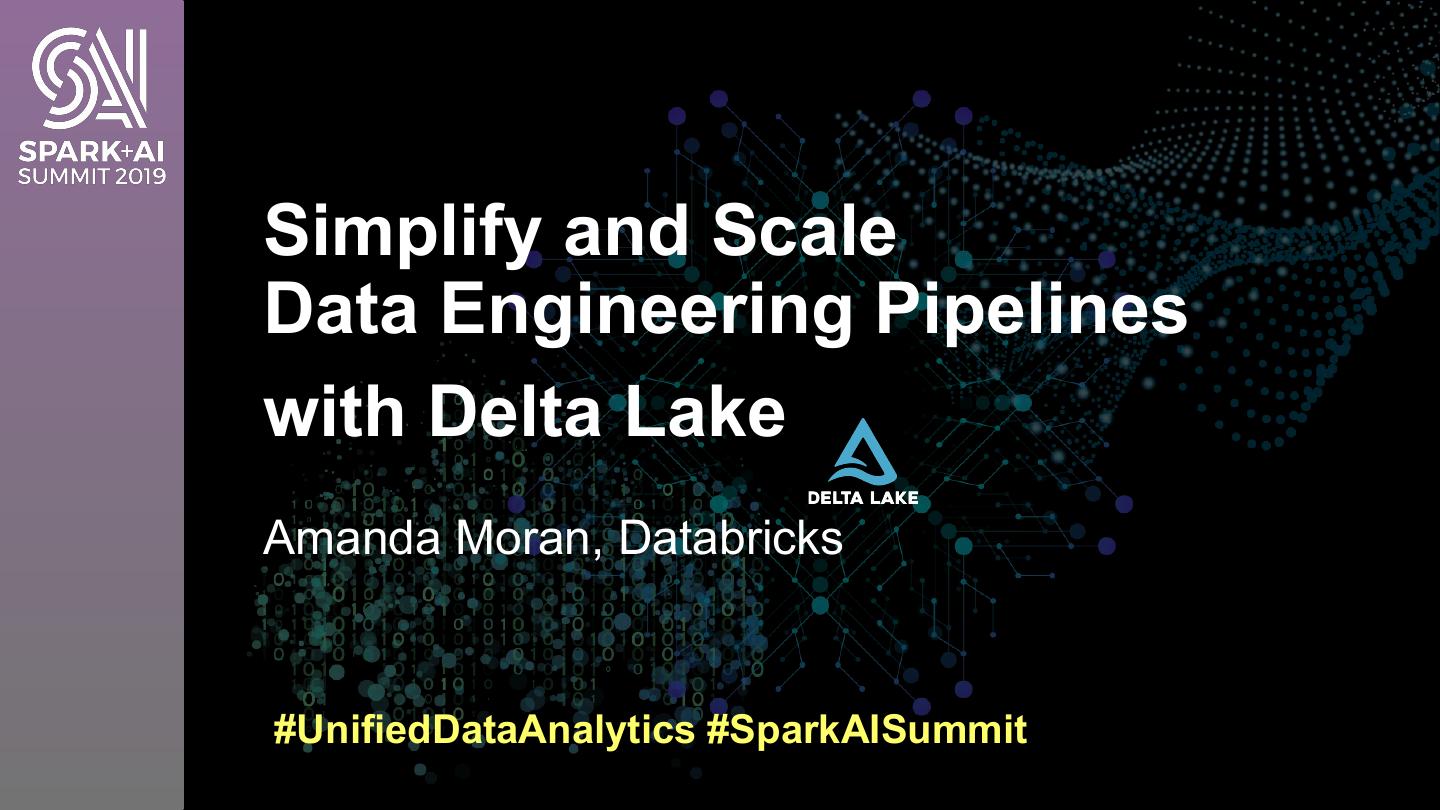 SPARK+AI
SUMMIT 2019

Simplify and Scale
Data Engineering Pipelines
with Delta Lake

DELTA LAKE

Amanda Moran, Databricks

#UnifiedDataAnalytics #SparkAISummit